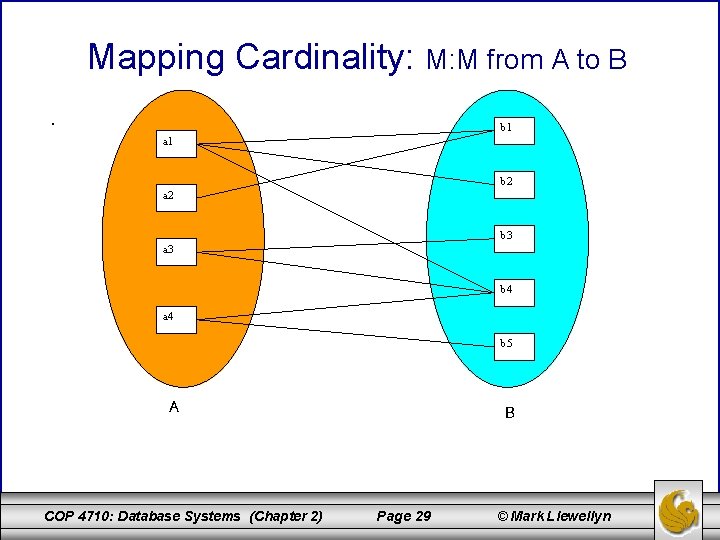 Mapping Cardinality: M:M from A to B

a1

a2

a3

a4

b1

b2

b3

b4

b5

A

B

COP 4710: Database Systems (Chapter 2) Page 29 © Mark Llewellyn